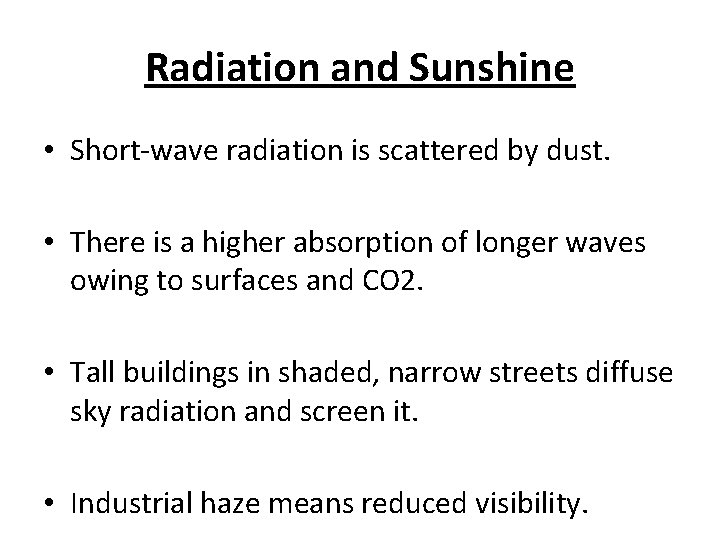 Radiation and Sunshine

• Short-wave radiation is scattered by dust.

• There is a higher absorption of longer waves owing to surfaces and CO2.

• Tall buildings in shaded, narrow streets diffuse sky radiation and screen it.

• Industrial haze means reduced visibility.